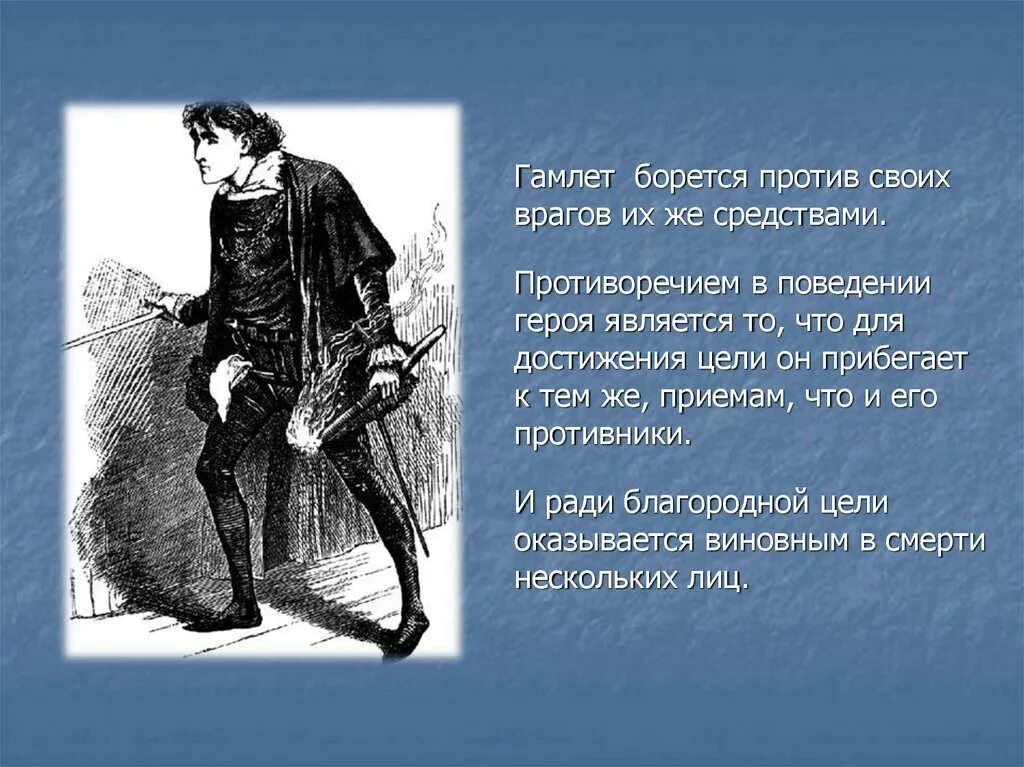 Гамлет борется против своих врагов их же средствами.

Противоречием в поведении героя является то, что для достижения цели он прибегает к тем же, приемам, что и его противники.

И ради благородной цели оказывается виновным в смерти нескольких лиц.